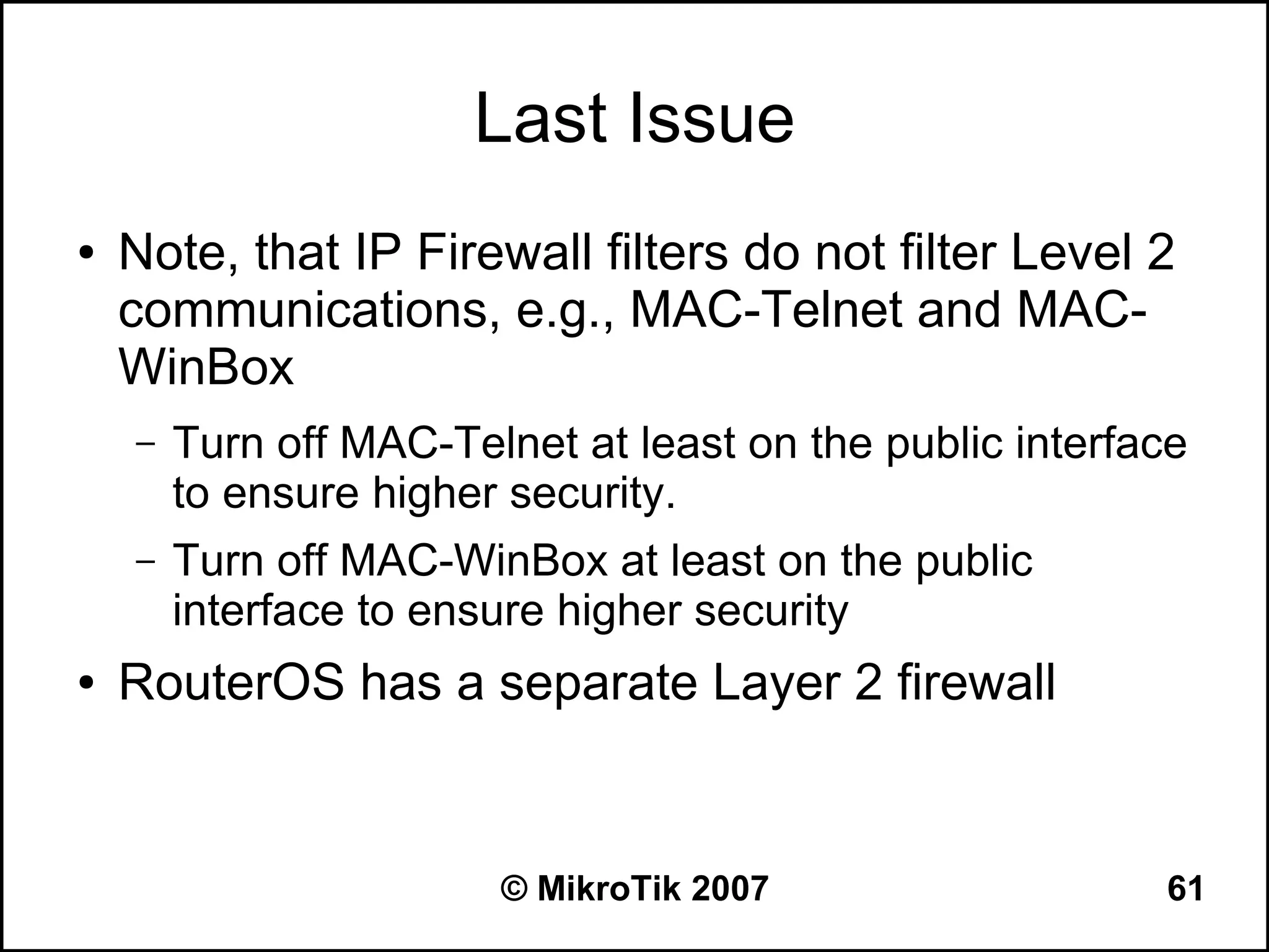 Last Issue

• Note, that IP Firewall filters do not filter Level 2 communications, e.g., MAC-Telnet and MAC-WinBox

– Turn off MAC-Telnet at least on the public interface to ensure higher security.

– Turn off MAC-WinBox at least on the public interface to ensure higher security

• RouterOS has a separate Layer 2 firewall

© MikroTik 2007

61